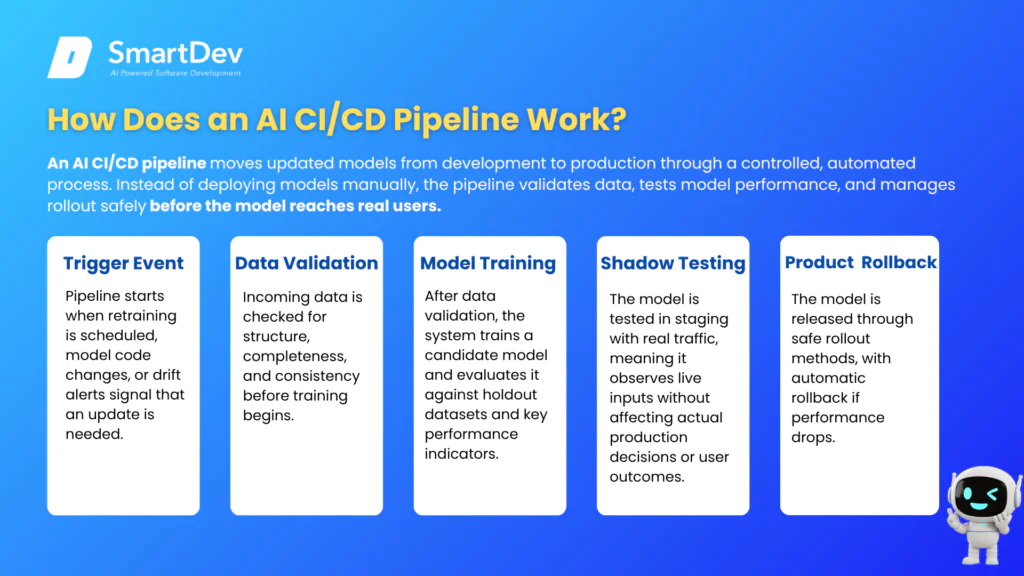 SmartDev
AI Powered Software Development

How Does an AI CI/CD Pipeline Work?

An AI CI/CD pipeline moves updated models from development to production through a controlled, automated process. Instead of deploying models manually, the pipeline validates data, tests model performance, and manages rollout safely before the model reaches real users.

Trigger Event
Pipeline starts when retraining is scheduled, model code changes, or drift alerts signal that an update is needed.

Data Validation
Incoming data is checked for structure, completeness, and consistency before training begins.

Model Training
After data validation, the system trains a candidate model and evaluates it against holdout datasets and key performance indicators.

Shadow Testing
The model is tested in staging with real traffic, meaning it observes live inputs without affecting actual production decisions or user outcomes.

Product Rollback
The model is released through safe rollout methods, with automatic rollback if performance drops.